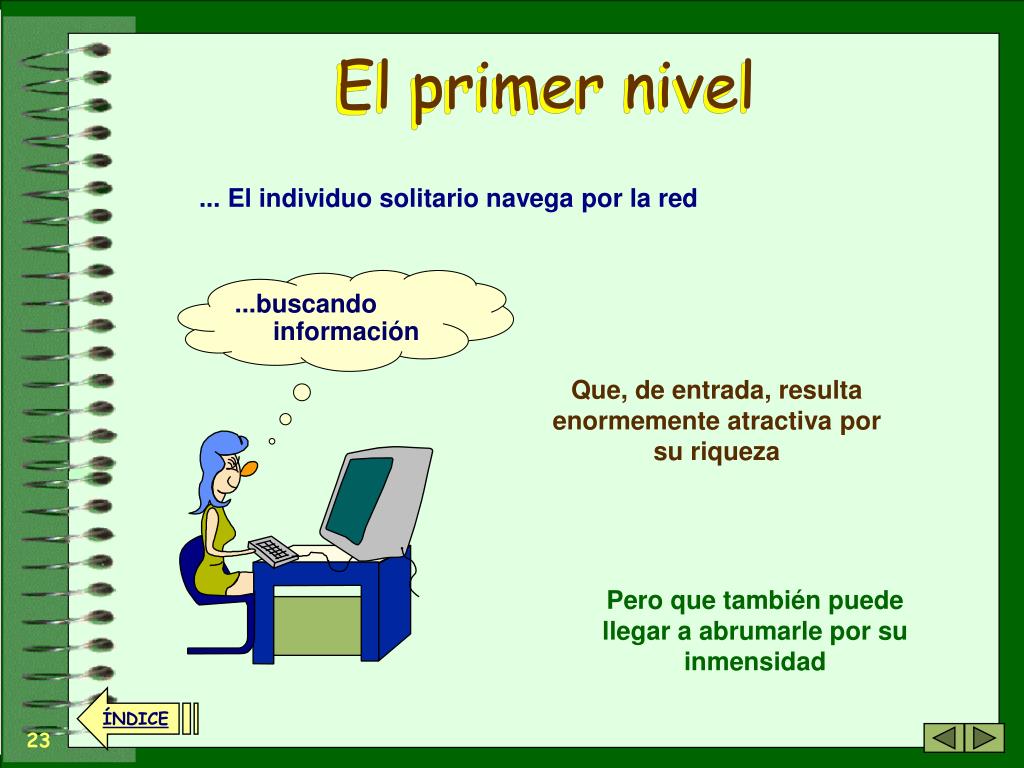 El primer nivel

... El individuo solitario navega por la red

...buscando información

Que, de entrada, resulta enormemente atractiva por su riqueza

Pero que también puede llegar a abrumarle por su inmensidad

ÍNDICE

23